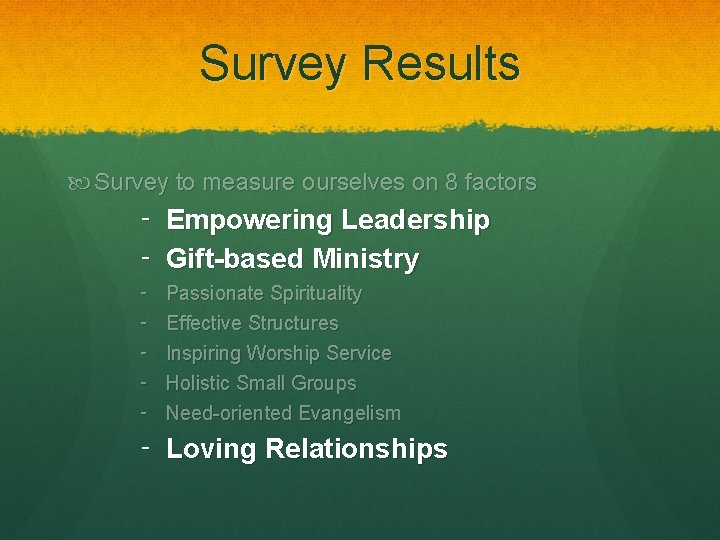 Survey Results

Survey to measure ourselves on 8 factors

- Empowering Leadership
- Gift-based Ministry
- Passionate Spirituality
- Effective Structures
- Inspiring Worship Service
- Holistic Small Groups
- Need-oriented Evangelism
- Loving Relationships